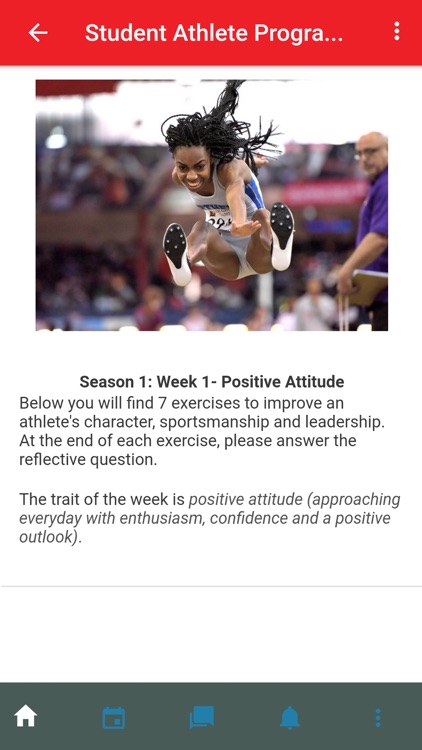 Student Athlete Progra...

Season 1: Week 1- Positive Attitude
Below you will find 7 exercises to improve an athlete's character, sportsmanship and leadership. At the end of each exercise, please answer the reflective question.

The trait of the week is positive attitude (approaching everyday with enthusiasm, confidence and a positive outlook).